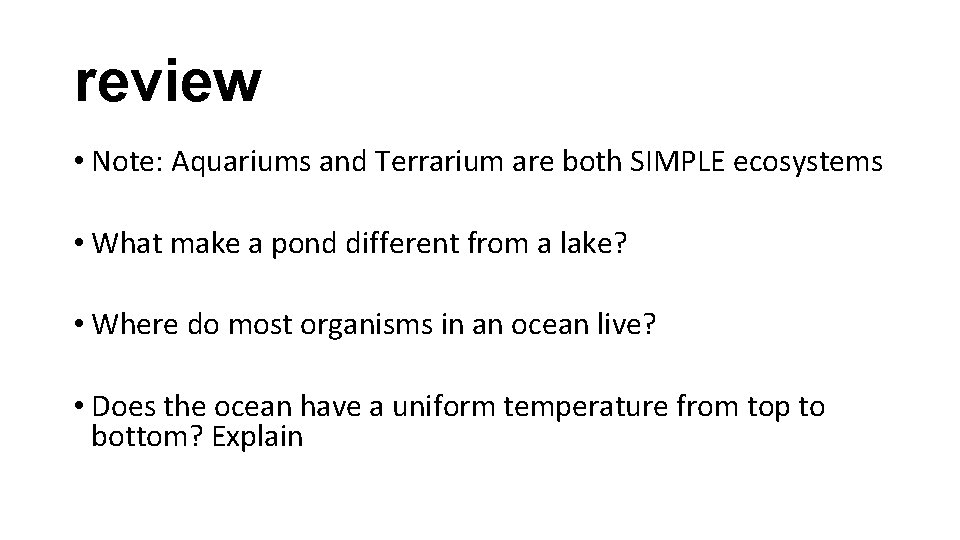 review

• Note: Aquariums and Terrarium are both SIMPLE ecosystems

• What make a pond different from a lake?

• Where do most organisms in an ocean live?

• Does the ocean have a uniform temperature from top to bottom? Explain